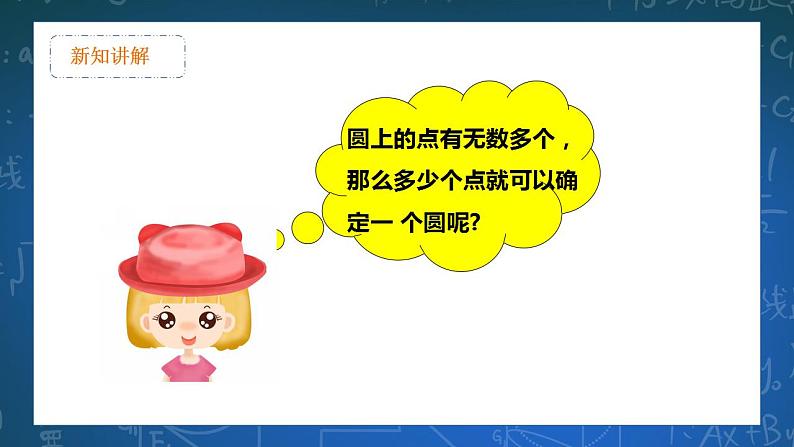 新知讲解

圆上的点有无数多个，那么多少个点就可以确定一 个圆呢?